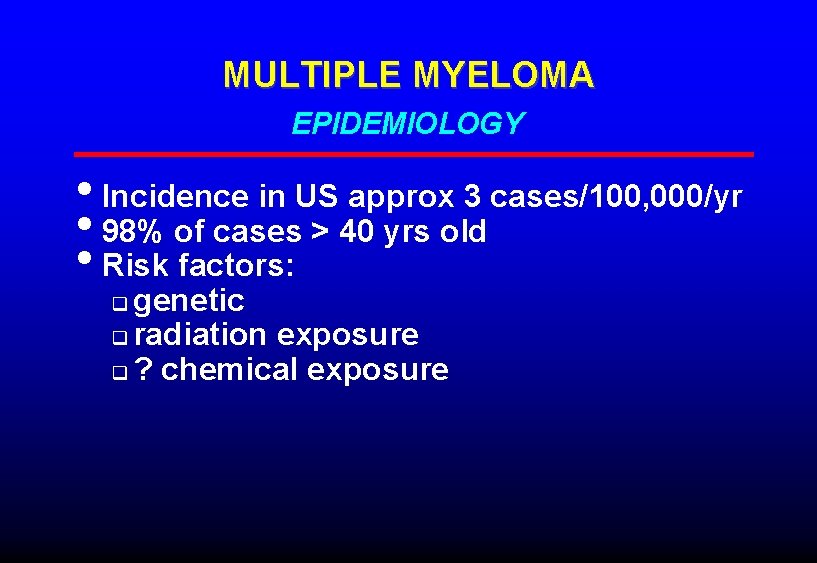 MULTIPLE MYELOMA

EPIDEMIOLOGY

• Incidence in US approx 3 cases/100,000/yr
• 98% of cases > 40 yrs old
• Risk factors:
❑ genetic
❑ radiation exposure
❑ ? chemical exposure